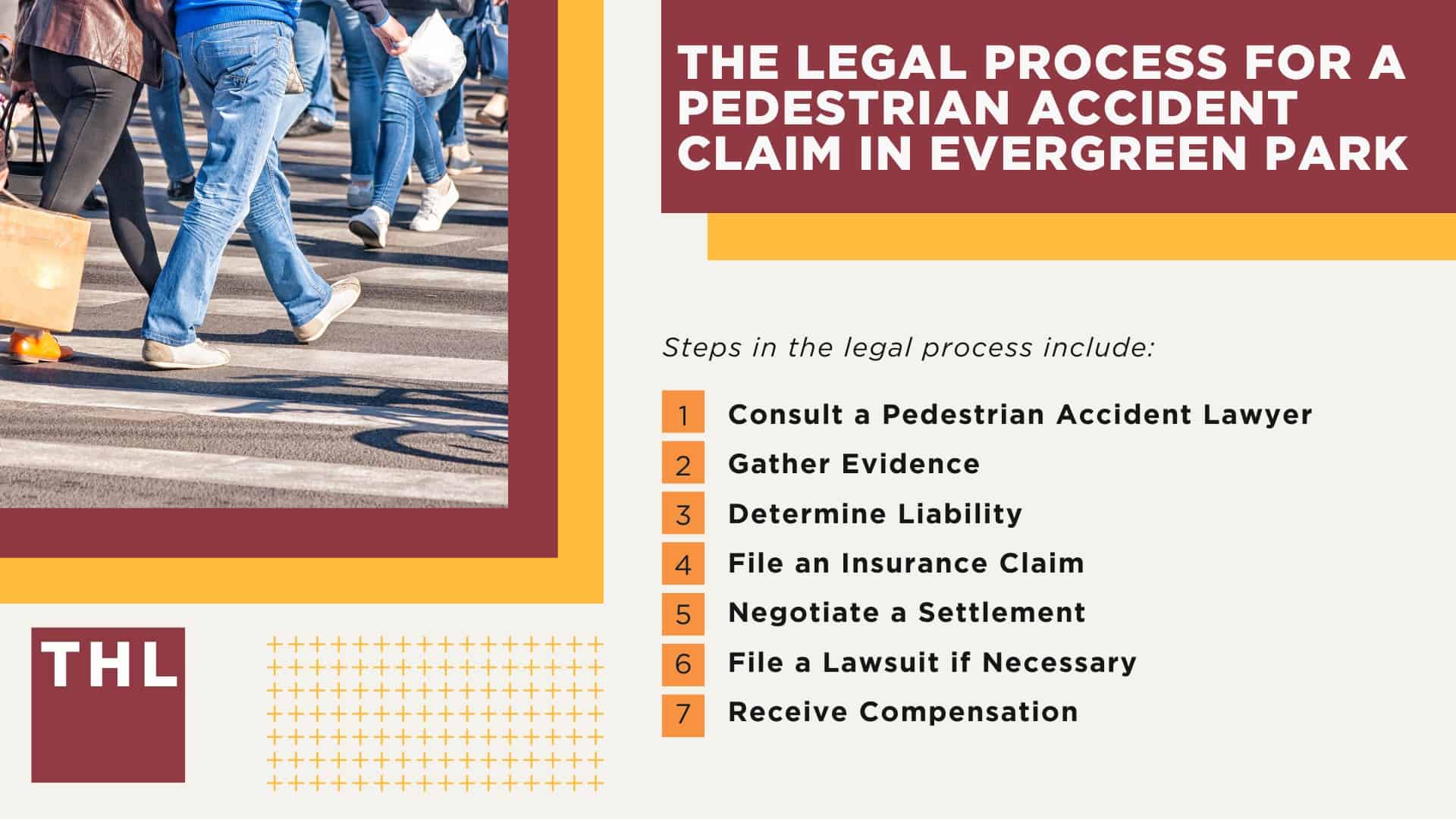 THE LEGAL PROCESS FOR A PEDESTRIAN ACCIDENT CLAIM IN EVERGREEN PARK

Steps in the legal process include:

1 Consult a Pedestrian Accident Lawyer
2 Gather Evidence
3 Determine Liability
4 File an Insurance Claim
5 Negotiate a Settlement
6 File a Lawsuit if Necessary
7 Receive Compensation

THL